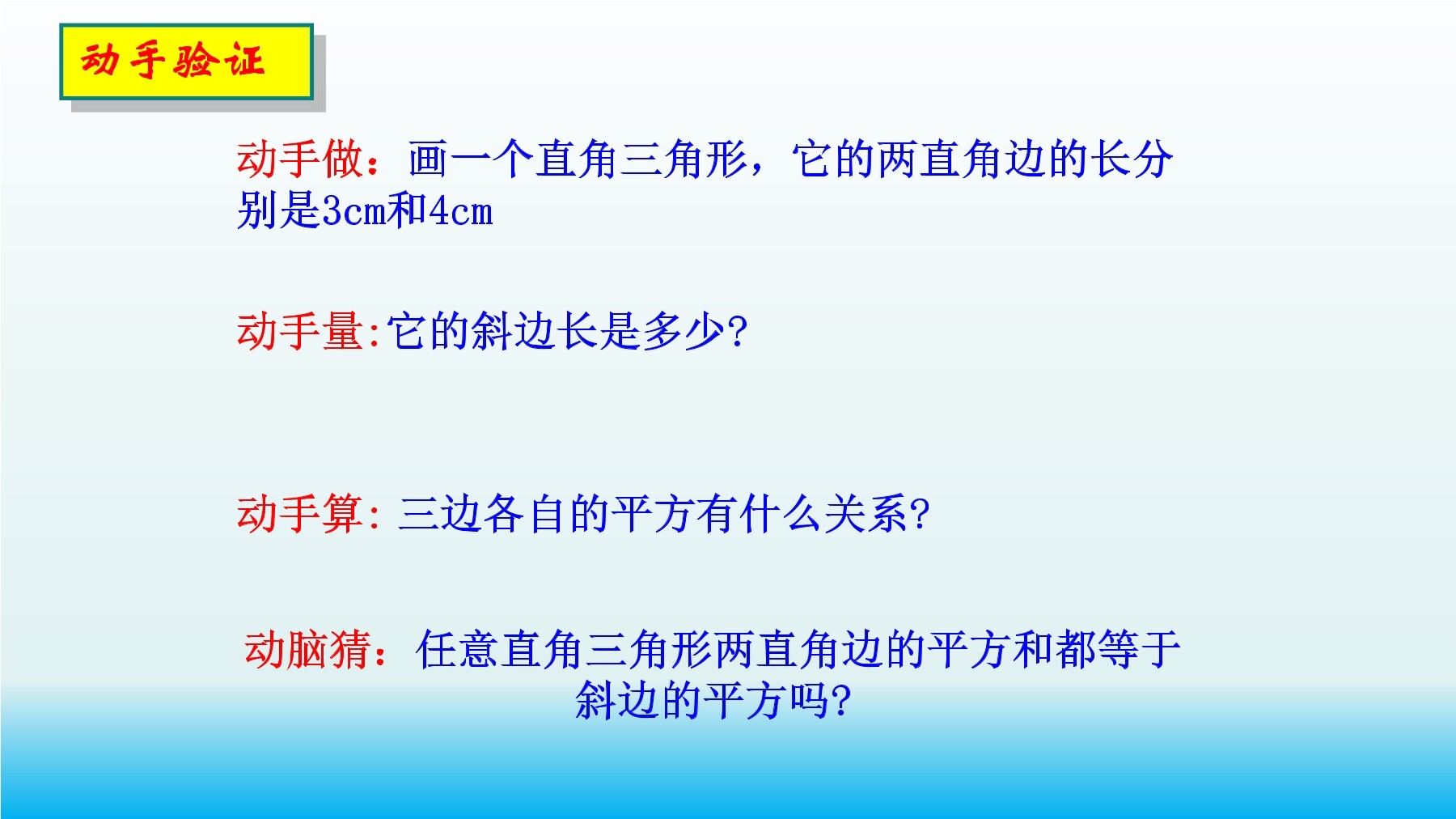 动手验证

动手做：画一个直角三角形，它的两直角边的长分别是3cm和4cm

动手量:它的斜边长是多少?

动手算: 三边各自的平方有什么关系?

动脑猜：任意直角三角形两直角边的平方和都等于斜边的平方吗?